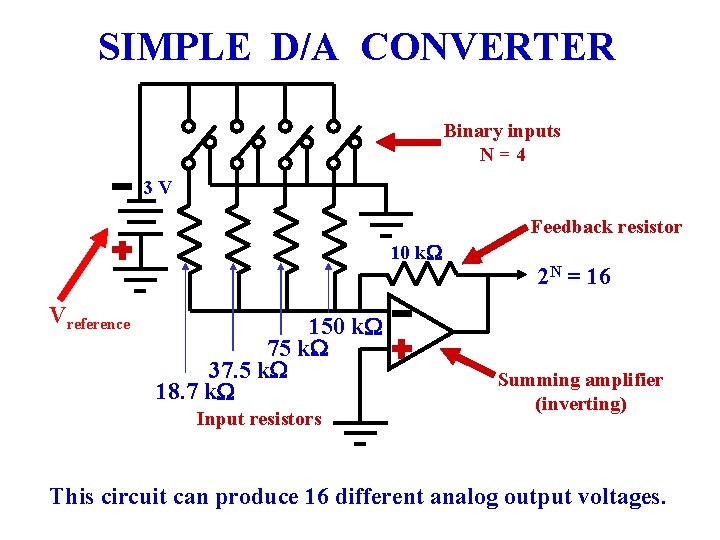 SIMPLE D/A CONVERTER

Binary inputs
N = 4

3 V

Feedback resistor

10 kΩ

$2^N = 16$

$V_{reference}$

150 kΩ

75 kΩ

37.5 kΩ

18.7 kΩ

Input resistors

Summing amplifier
(inverting)

This circuit can produce 16 different analog output voltages.